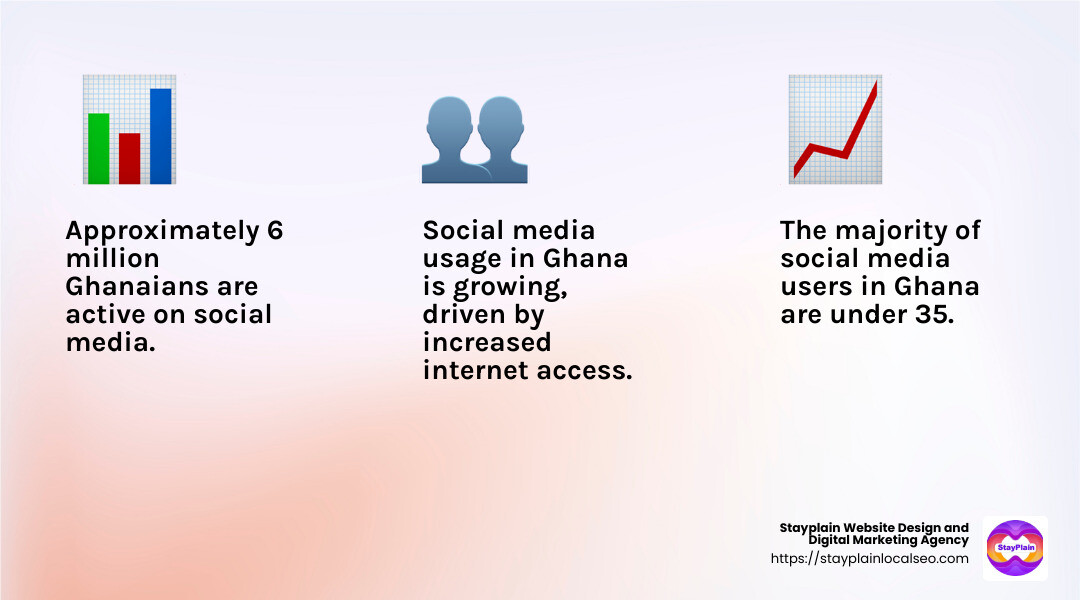 Approximately 6 million Ghanaians are active on social media.

Social media usage in Ghana is growing, driven by increased internet access.

The majority of social media users in Ghana are under 35.

Stayplain Website Design and Digital Marketing Agency
https://stayplainlocalseo.com

StayPlain